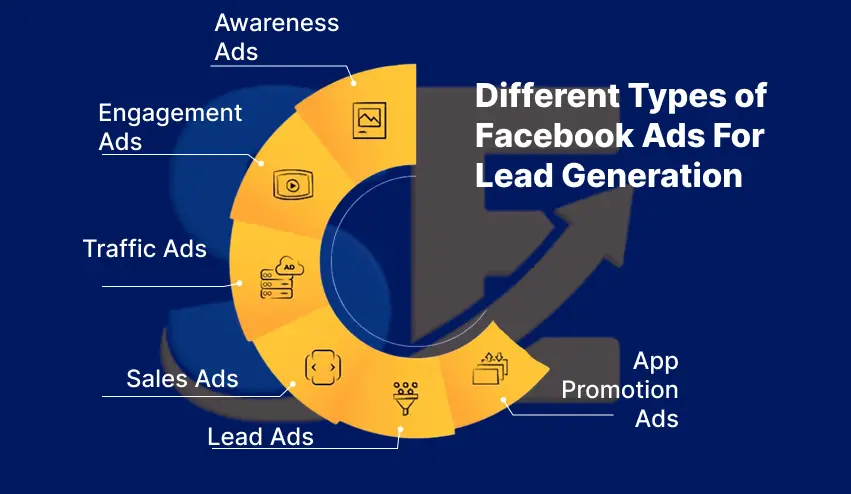 Different Types of Facebook Ads For Lead Generation

Awareness Ads

Engagement Ads

Traffic Ads

AD

Sales Ads

Lead Ads

App Promotion Ads